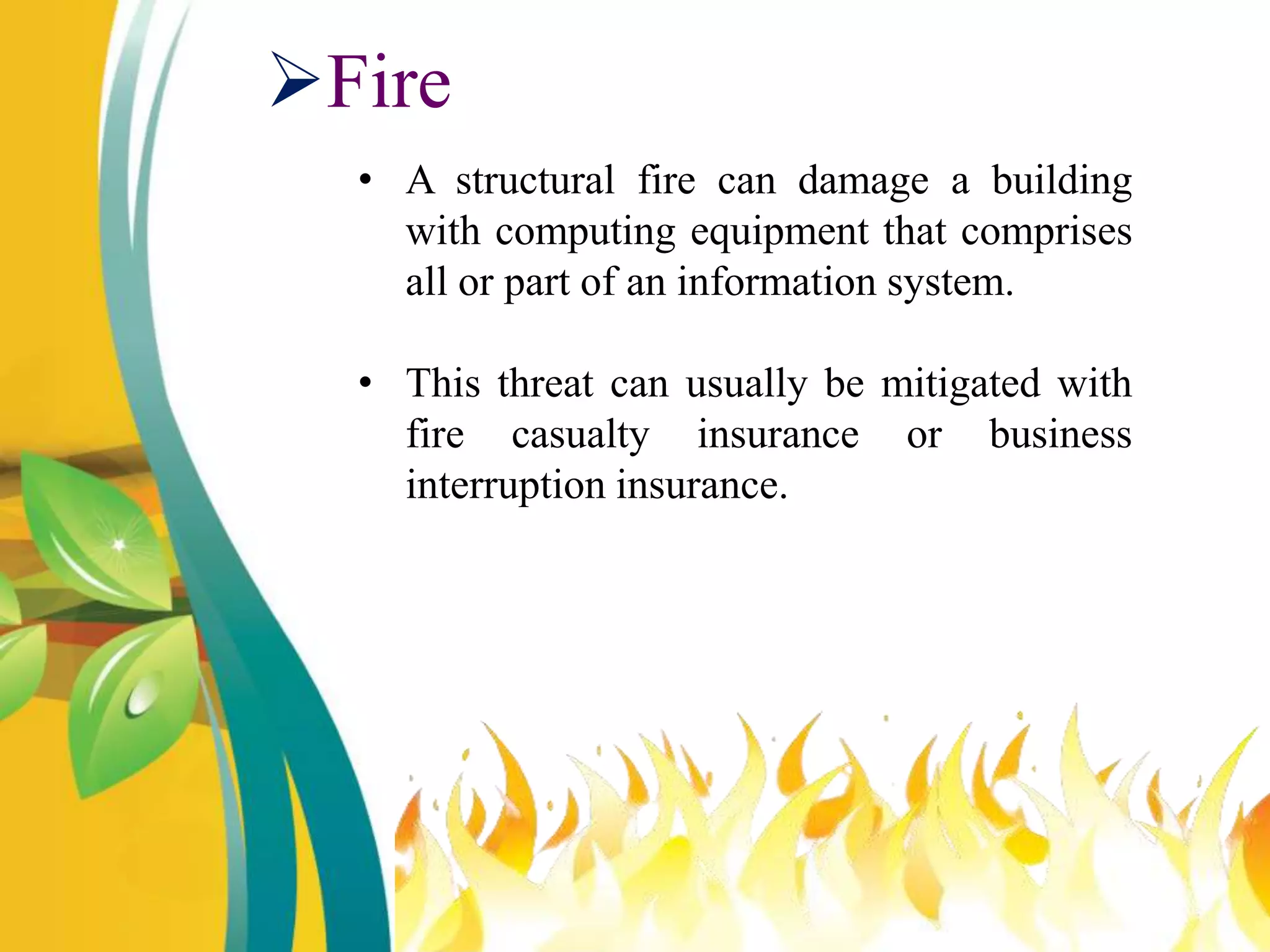 ➢Fire

• A structural fire can damage a building with computing equipment that comprises all or part of an information system.

• This threat can usually be mitigated with fire casualty insurance or business interruption insurance.